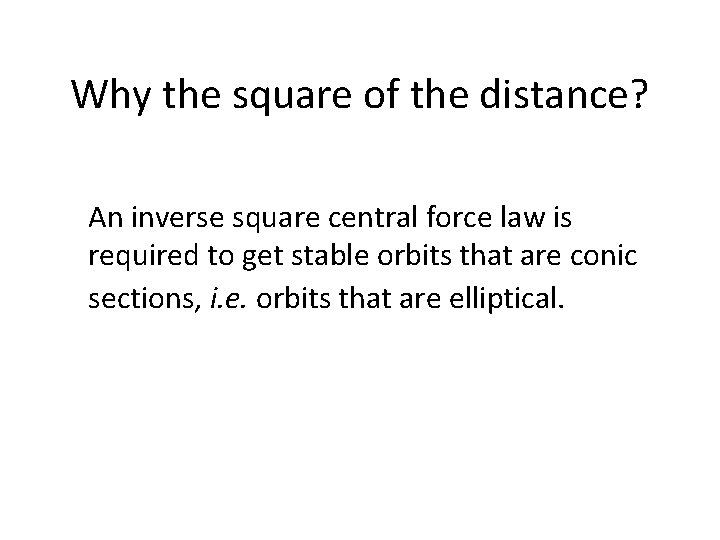 Why the square of the distance?

An inverse square central force law is required to get stable orbits that are conic sections, i.e. orbits that are elliptical.